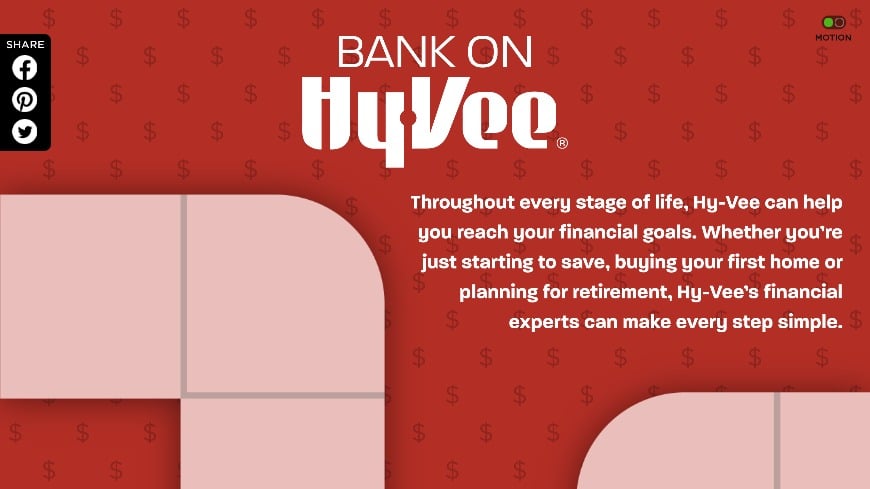 SHARE

MOTION

BANK ON
Hy-Vee®

Throughout every stage of life, Hy-Vee can help you reach your financial goals. Whether you're just starting to save, buying your first home or planning for retirement, Hy-Vee's financial experts can make every step simple.